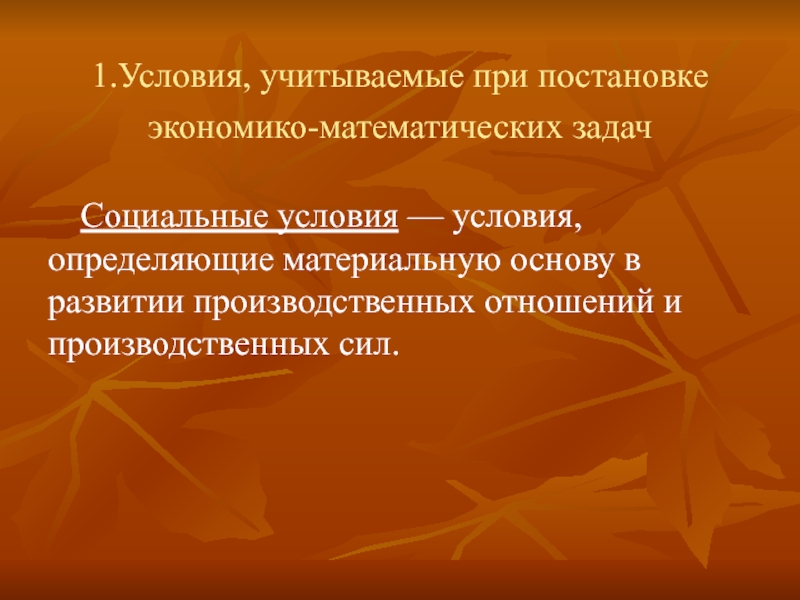 1.Условия, учитываемые при постановке экономико-математических задач

Социальные условия — условия, определяющие материальную основу в развитии производственных отношений и производственных сил.